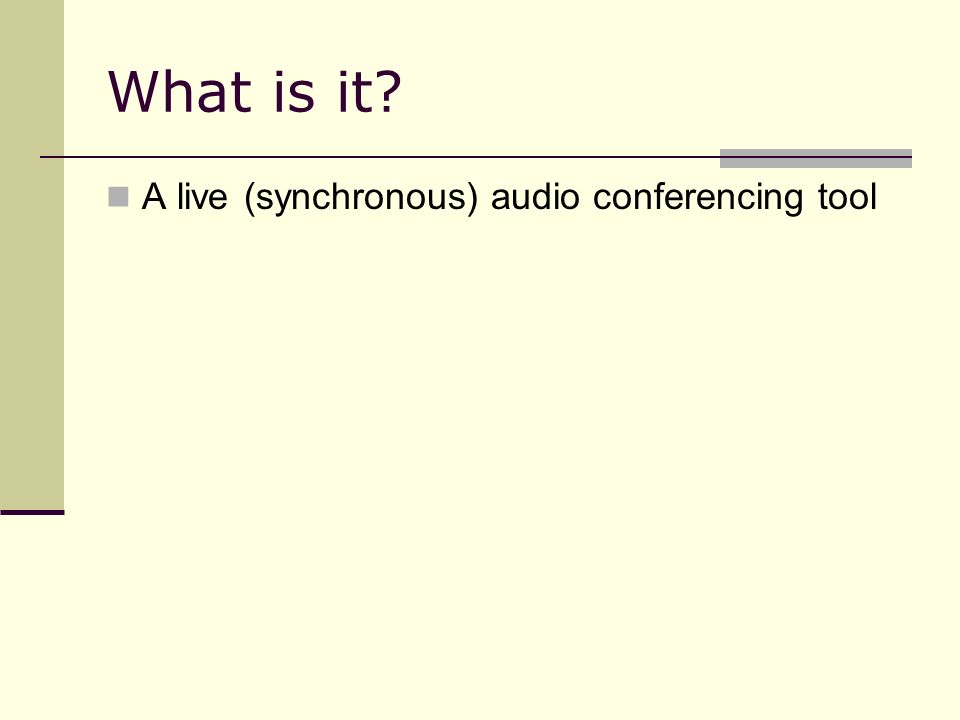 What is it?

A live (synchronous) audio conferencing tool